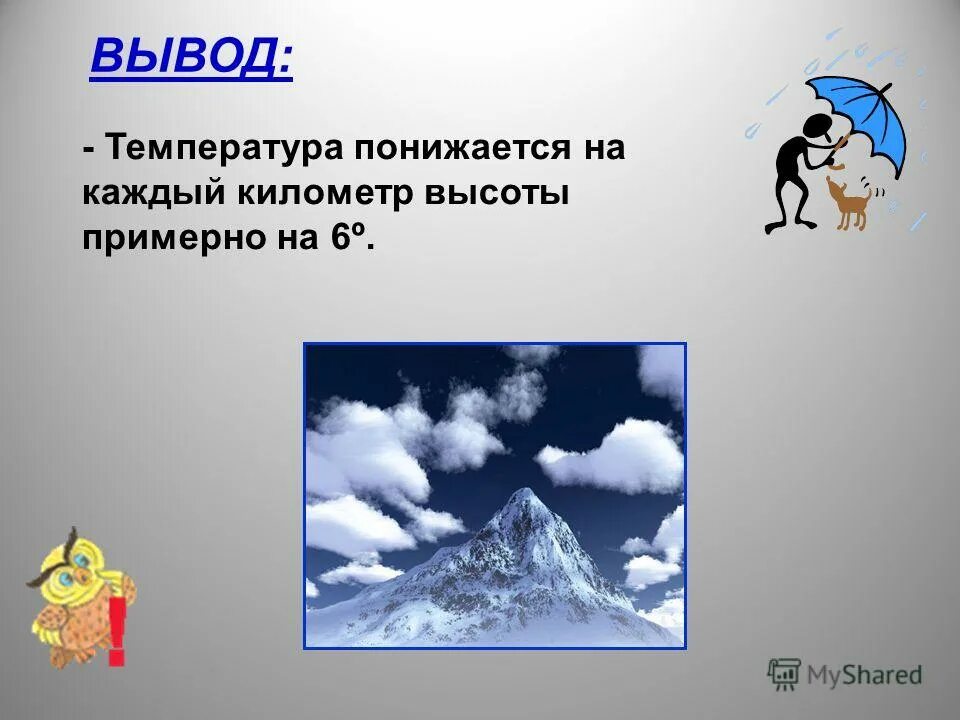 ВЫВОД:

- Температура понижается на каждый километр высоты примерно на 6º.

!

MyShared